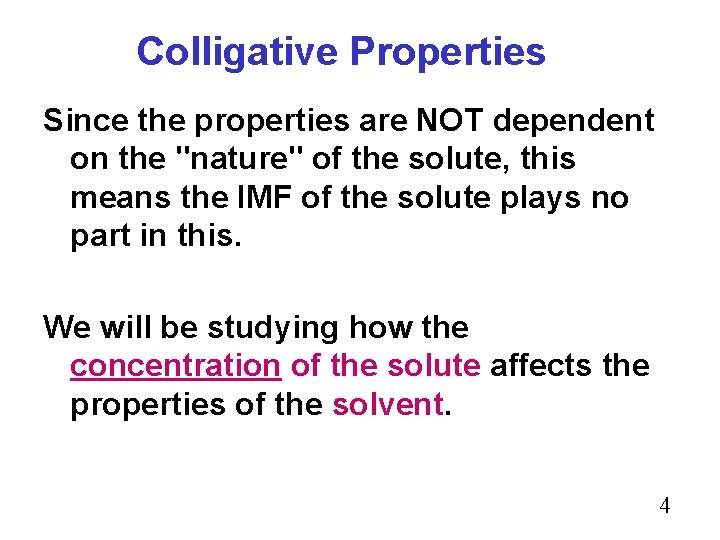 Colligative Properties

Since the properties are NOT dependent on the "nature" of the solute, this means the IMF of the solute plays no part in this.

We will be studying how the concentration of the solute affects the properties of the solvent.

4